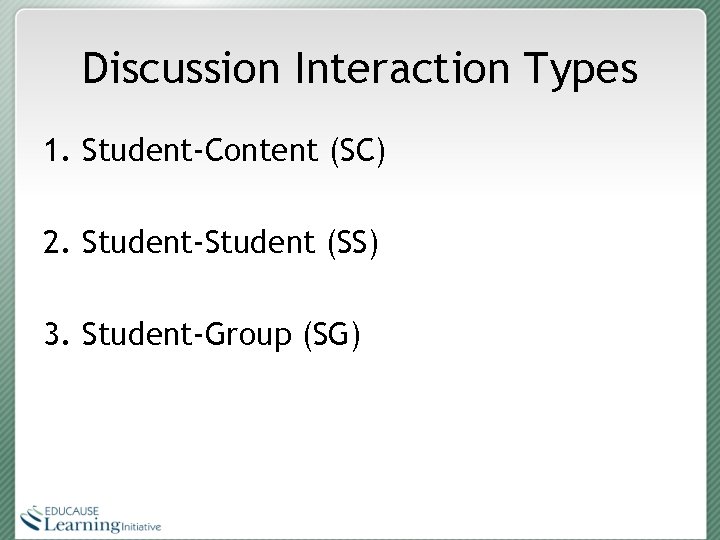 Discussion Interaction Types

1. Student-Content (SC)

2. Student-Student (SS)

3. Student-Group (SG)

EDUCAUSE
Learning Initiative